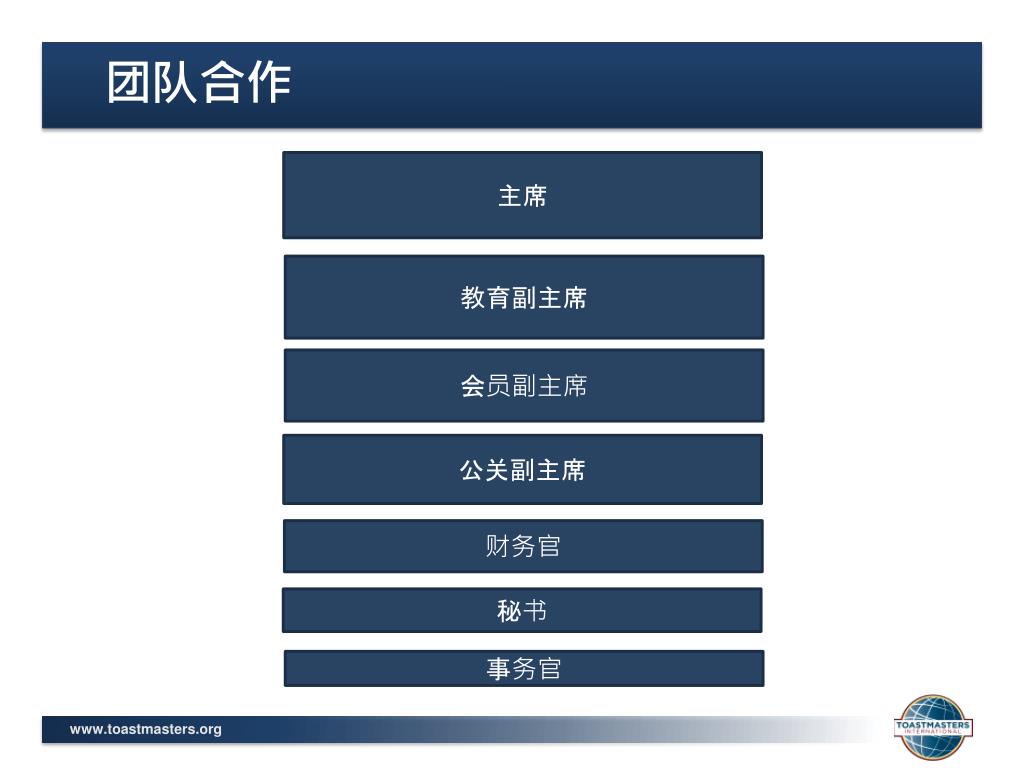 团队合作

主席

教育副主席

会员副主席

公关副主席

财务官

秘书

事务官

www.toastmasters.org

TOASTMASTERS INTERNATIONAL